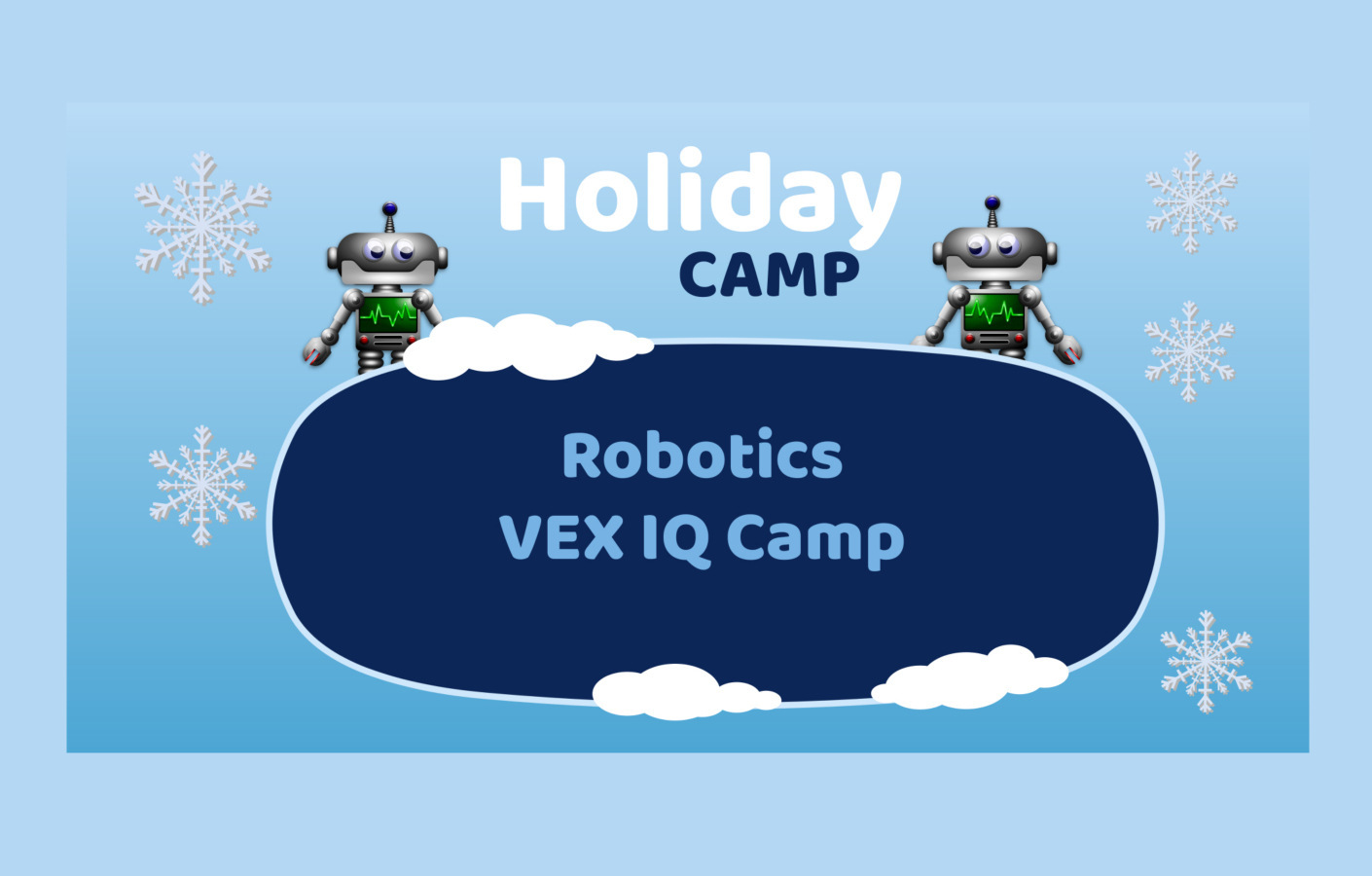 Holiday
CAMP

Robotics
VEX IQ Camp